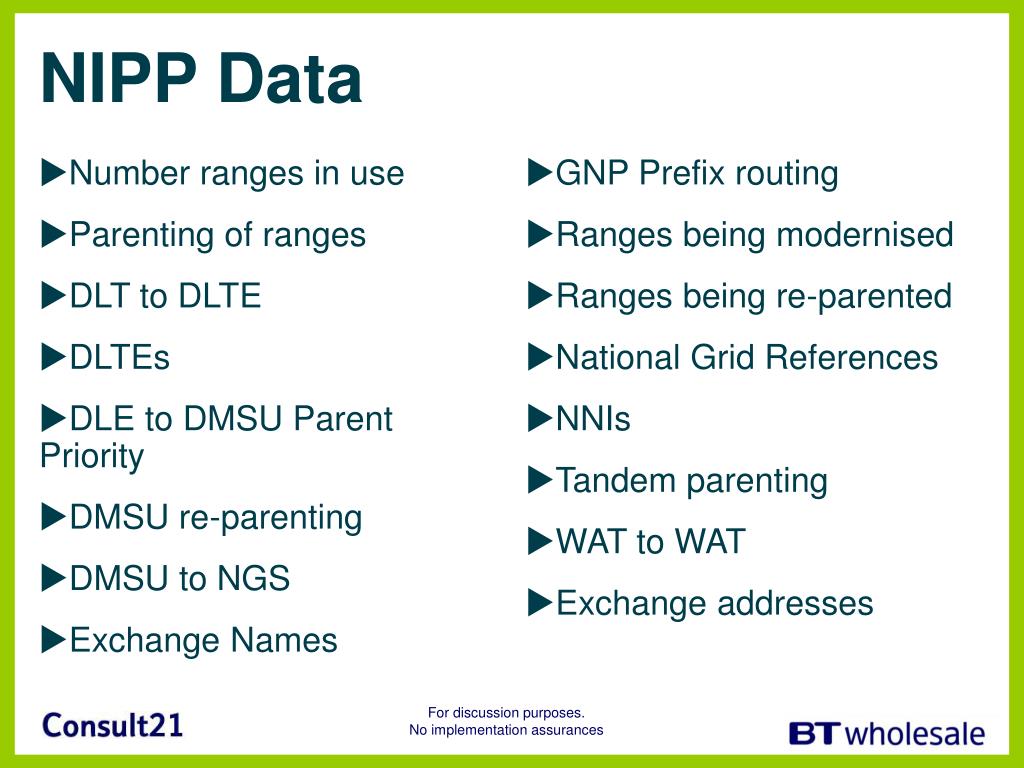 NIPP Data

▶Number ranges in use

▶Parenting of ranges

▶DLT to DLTE

▶DLTEs

▶DLE to DMSU Parent Priority

▶DMSU re-parenting

▶DMSU to NGS

▶Exchange Names

▶GNP Prefix routing

▶Ranges being modernised

▶Ranges being re-parented

▶National Grid References

▶NNIs

▶Tandem parenting

▶WAT to WAT

▶Exchange addresses

Consult21

For discussion purposes.
No implementation assurances

BT wholesale